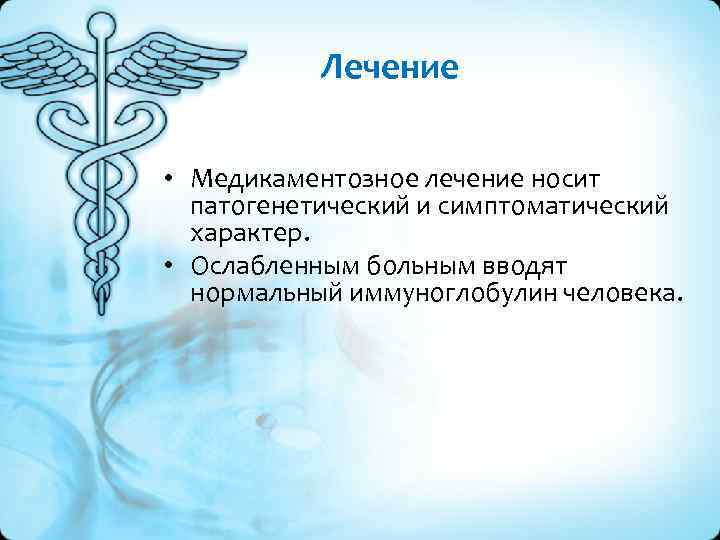 Лечение

• Медикаментозное лечение носит патогенетический и симптоматический характер.
• Ослабленным больным вводят нормальный иммуноглобулин человека.